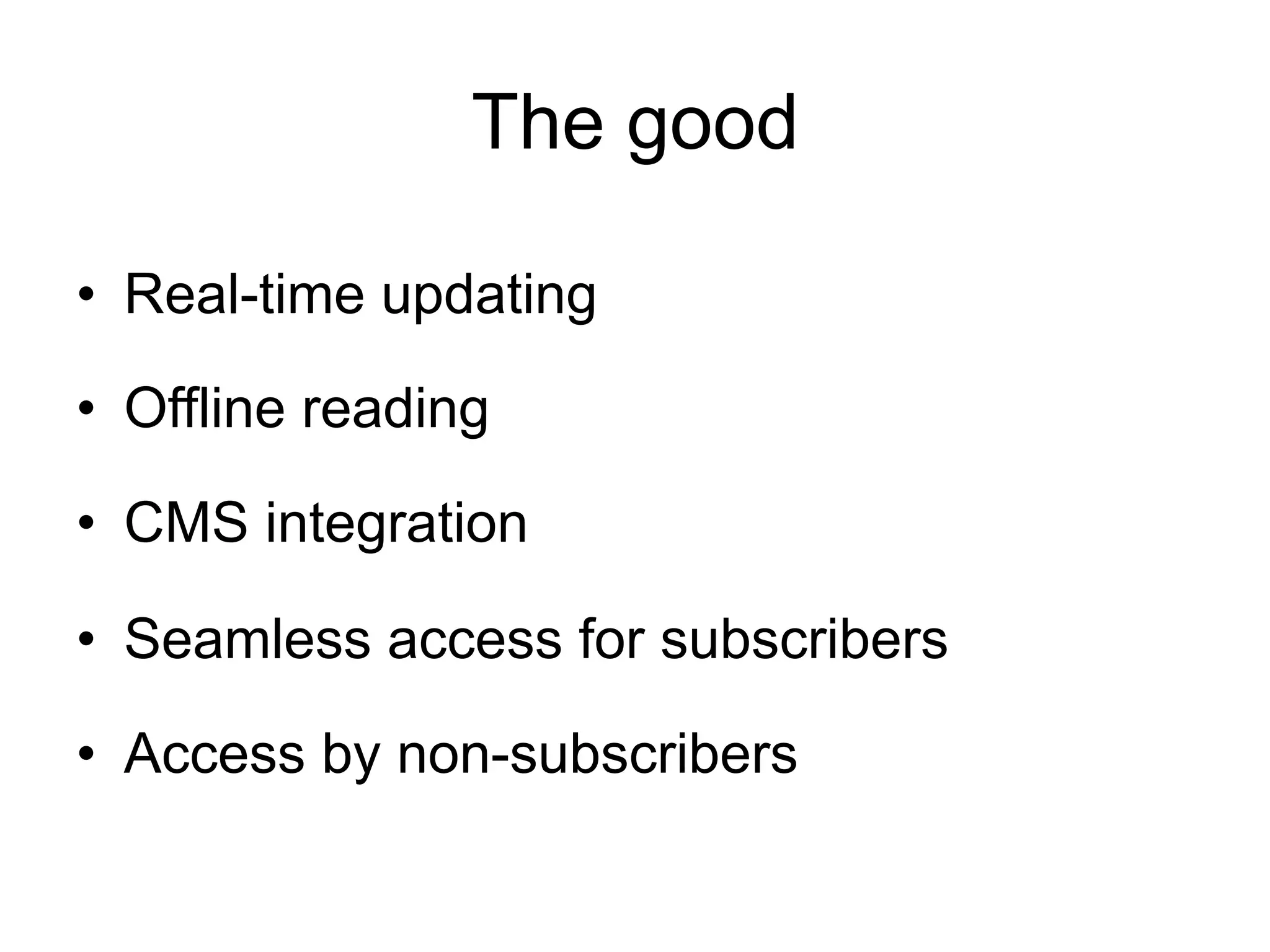 The good

• Real-time updating
• Offline reading
• CMS integration
• Seamless access for subscribers
• Access by non-subscribers